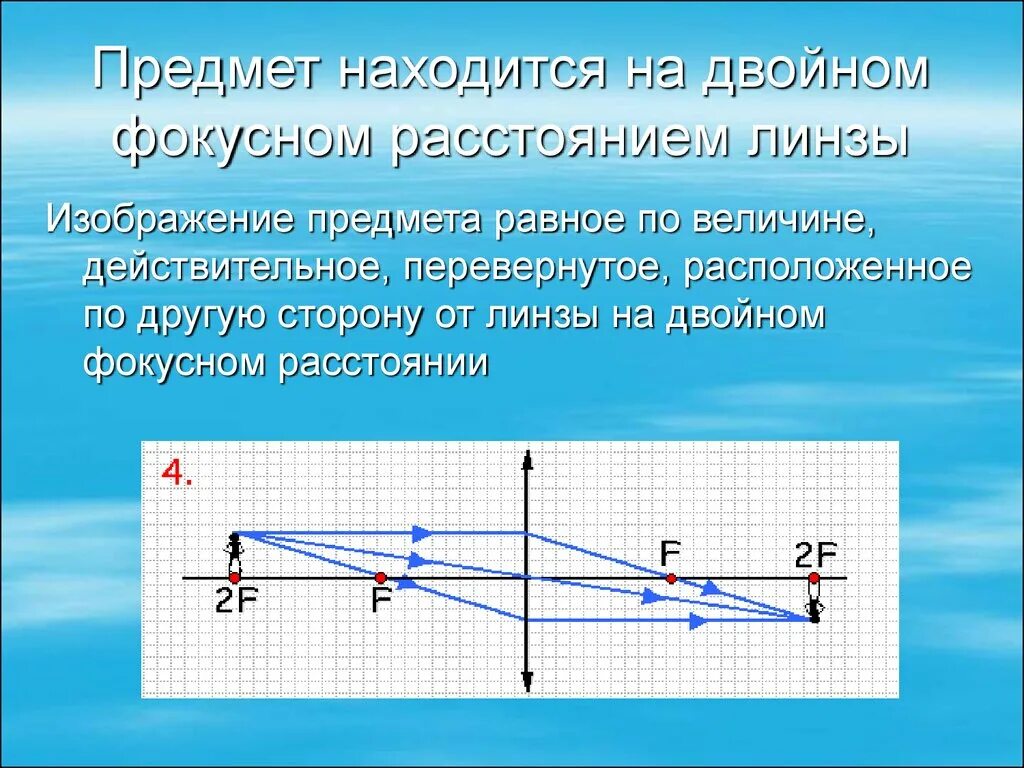 Предмет находится на двойном фокусном расстоянием линзы

Изображение предмета равное по величине, действительное, перевернутое, расположенное по другую сторону от линзы на двойном фокусном расстоянии

4.

2F

F

F

2F